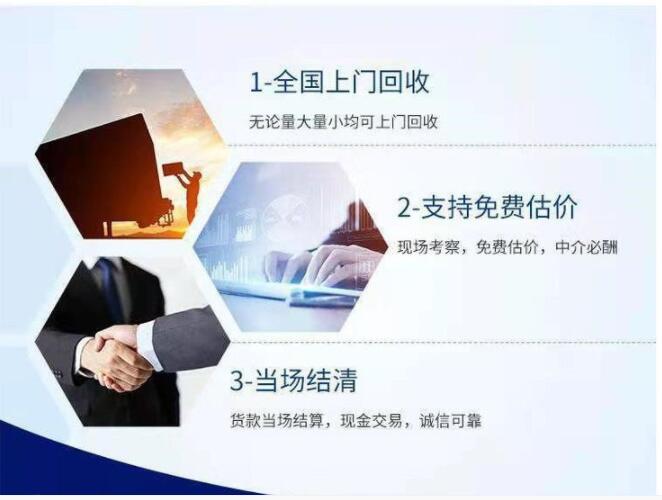 1-全国上门回收

无论量大量小均可上门回收

2-支持免费估价

现场考察，免费估价，中介必酬

3-当场结清

货款当场结算，现金交易，诚信可靠